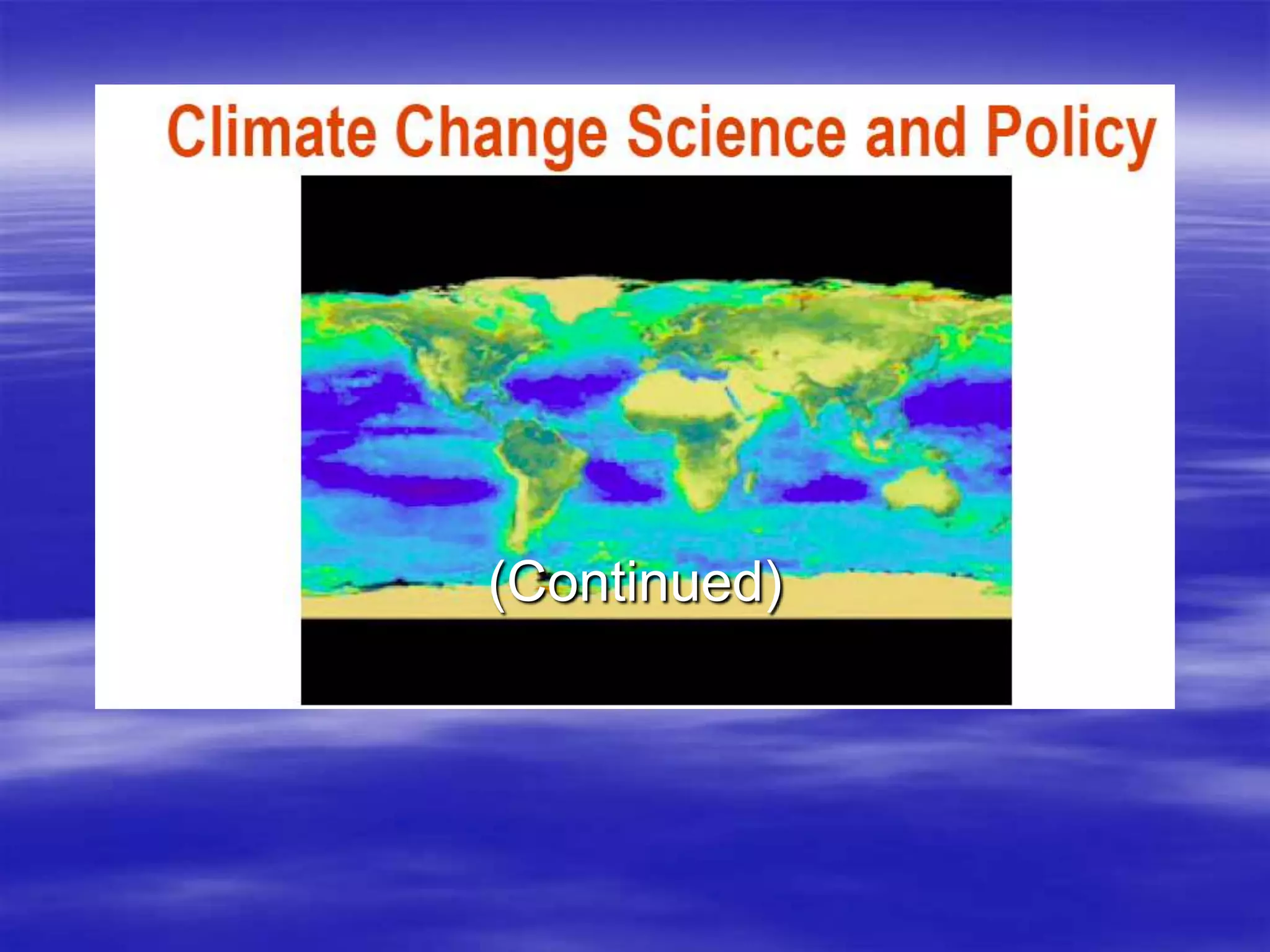 Climate Change Science and Policy

(Continued)